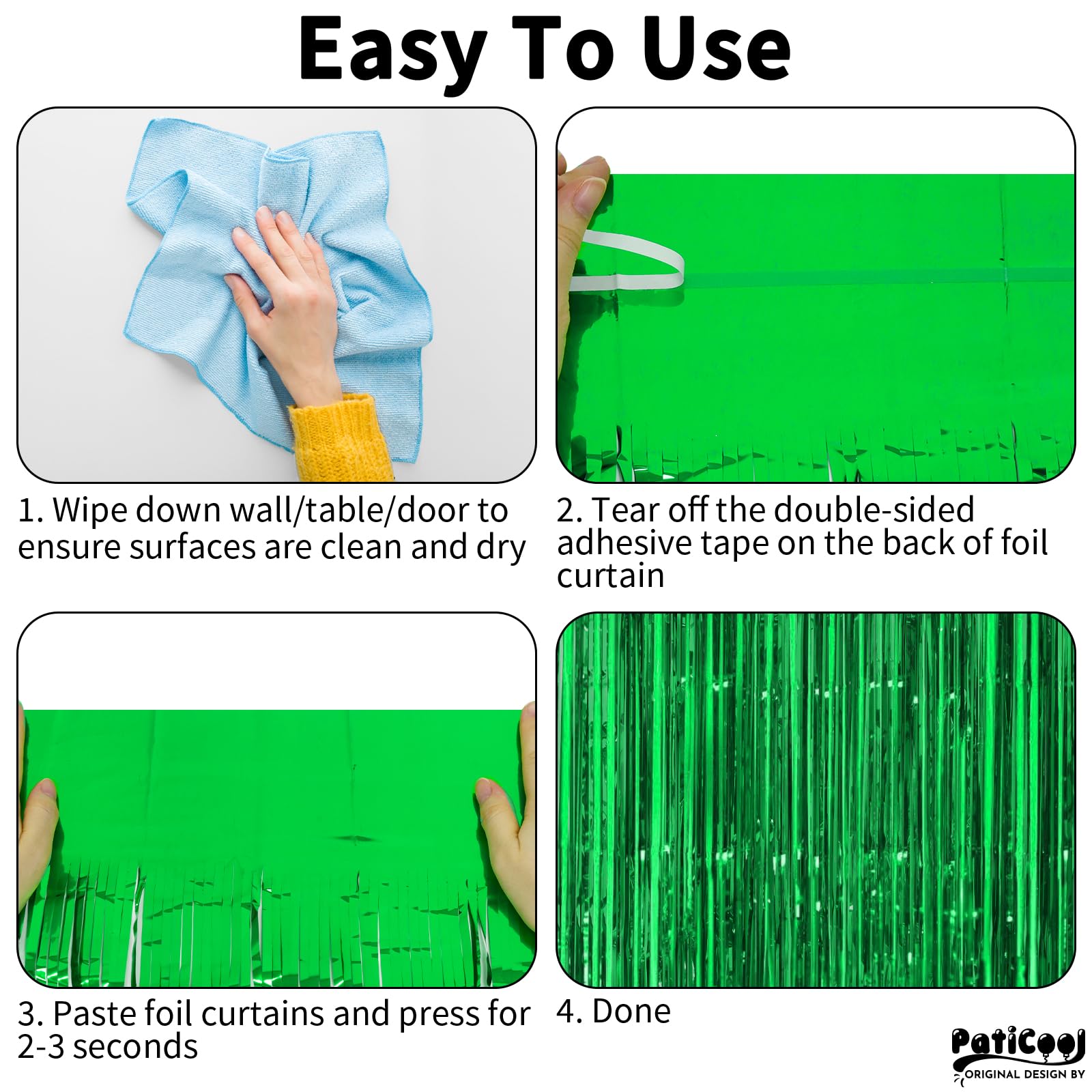 Easy To Use

1. Wipe down wall/table/door to ensure surfaces are clean and dry

2. Tear off the double-sided adhesive tape on the back of foil curtain

3. Paste foil curtains and press for 2-3 seconds

4. Done

PatiCool
ORIGINAL DESIGN BY